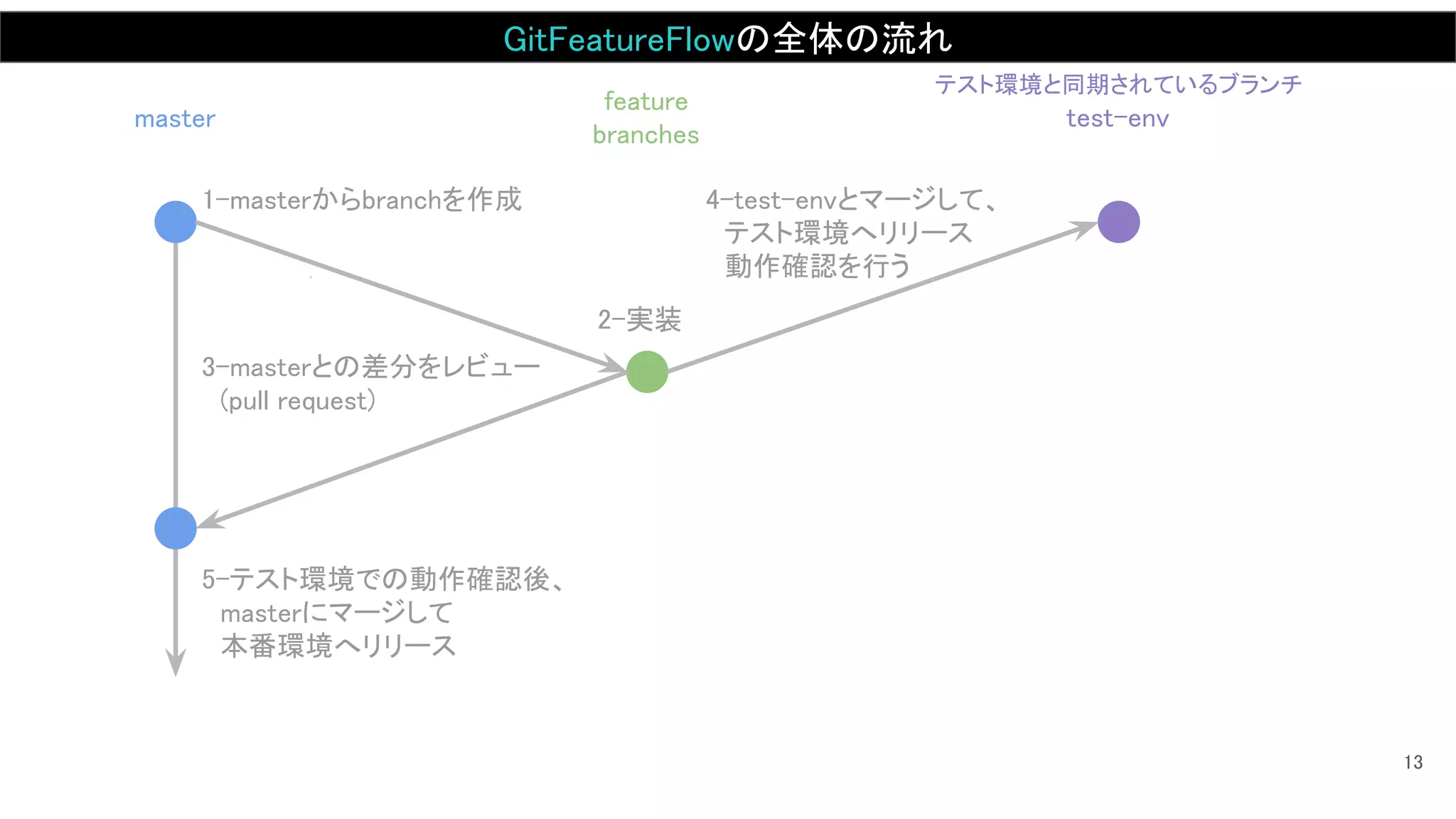 GitFeatureFlowの全体の流れ

master

feature branches

テスト環境と同期されているブランチ
test-env

1-masterからbranchを作成

4-test-envとマージして、
テスト環境へリリース
動作確認を行う

2-実装

3-masterとの差分をレビュー
(pull request)

5-テスト環境での動作確認後、
masterにマージして
本番環境へリリース

13